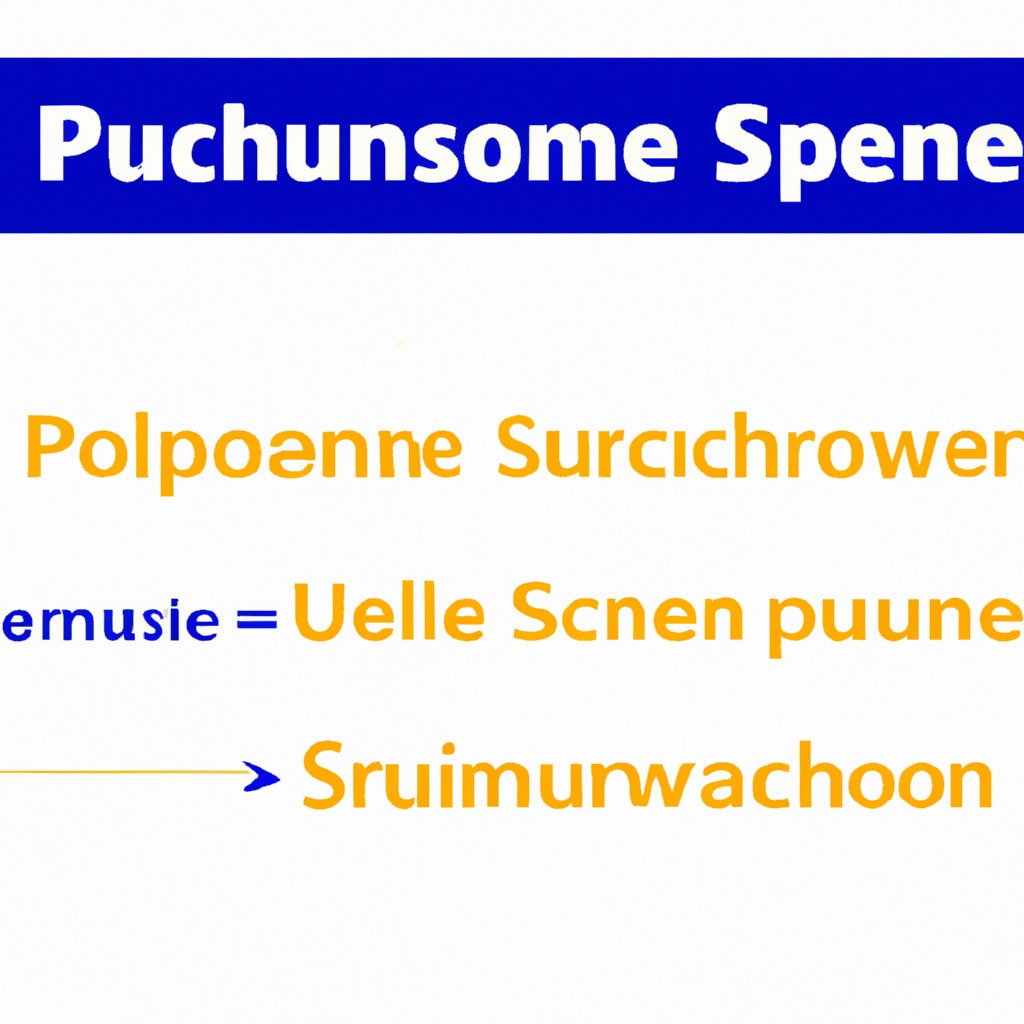 Puchunsome Spene

Polpoenne Surcichrower

ernusie = Uelle Scnen puune

Sruimurwachoon